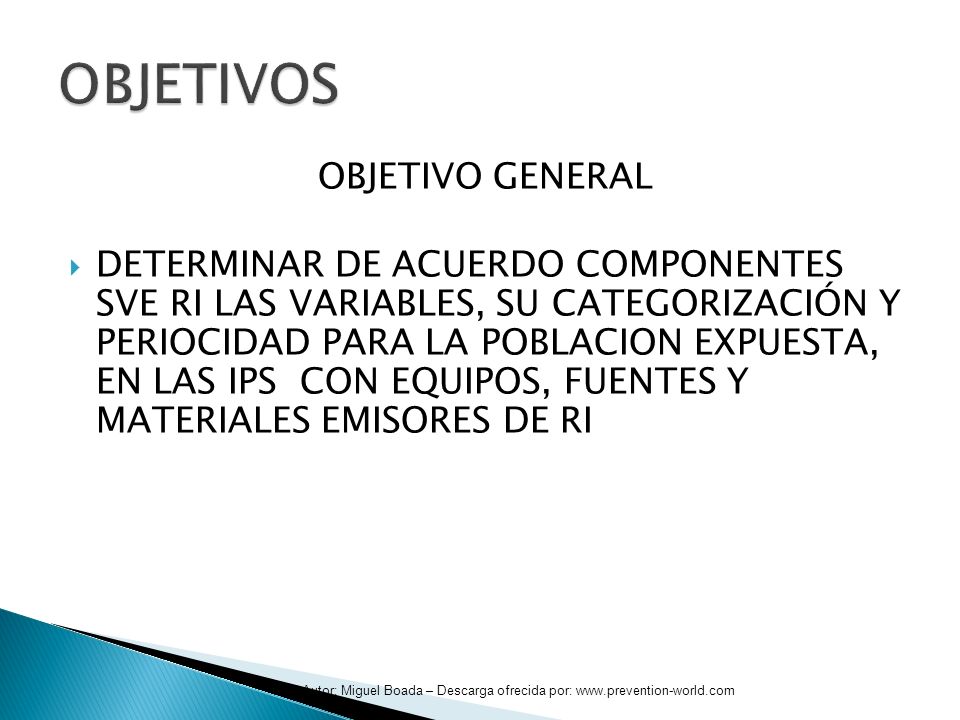 OBJETIVOS

OBJETIVO GENERAL

DETERMINAR DE ACUERDO COMPONENTES SVE RI LAS VARIABLES, SU CATEGORIZACIÓN Y PERIOCIDAD PARA LA POBLACION EXPUESTA, EN LAS IPS CON EQUIPOS, FUENTES Y MATERIALES EMISORES DE RI

Autor: Miguel Boada – Descarga ofrecida por: www.prevention-world.com